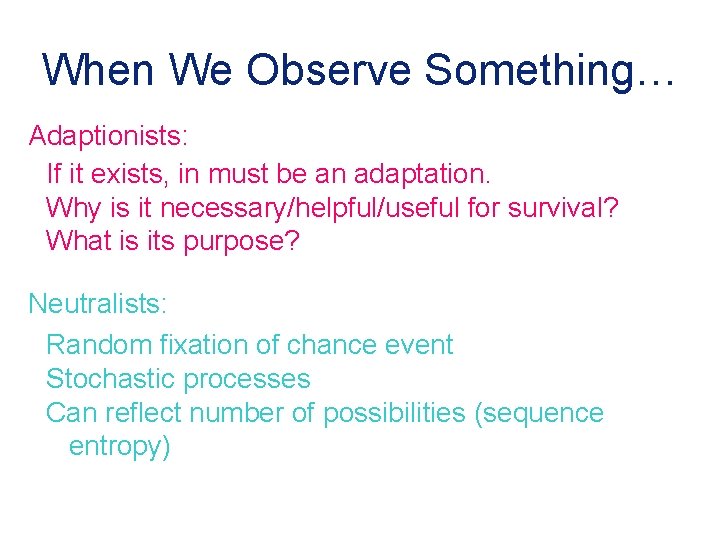 When We Observe Something…

Adaptionists:

If it exists, in must be an adaptation.
Why is it necessary/helpful/useful for survival?
What is its purpose?

Neutralists:

Random fixation of chance event
Stochastic processes
Can reflect number of possibilities (sequence entropy)